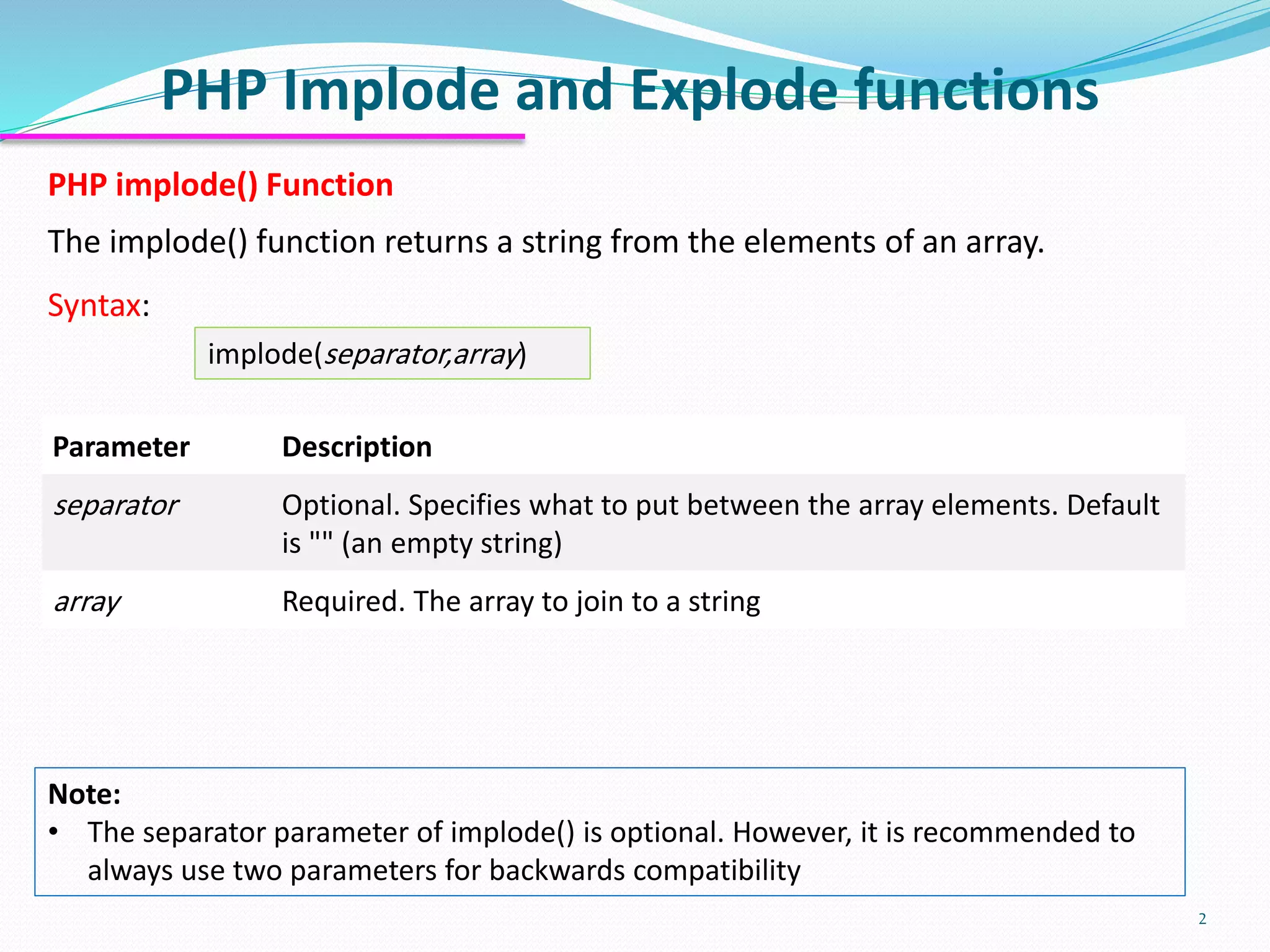 PHP Implode and Explode functions

PHP implode() Function

The implode() function returns a string from the elements of an array.

Syntax:

implode(separator,array)

| Parameter | Description |
|---|---|
| separator | Optional. Specifies what to put between the array elements. Default is "" (an empty string) |
| array | Required. The array to join to a string |

Note:
• The separator parameter of implode() is optional. However, it is recommended to always use two parameters for backwards compatibility

2